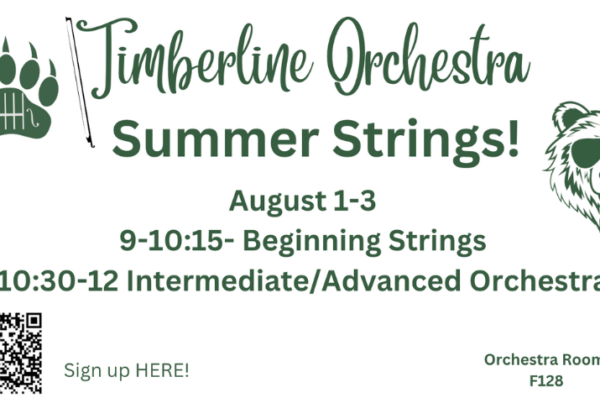 Timberline Orchestra
Summer Strings!

August 1-3
9-10:15- Beginning Strings
10:30-12 Intermediate/Advanced Orchestra

Sign up HERE!

Orchestra Room
F128